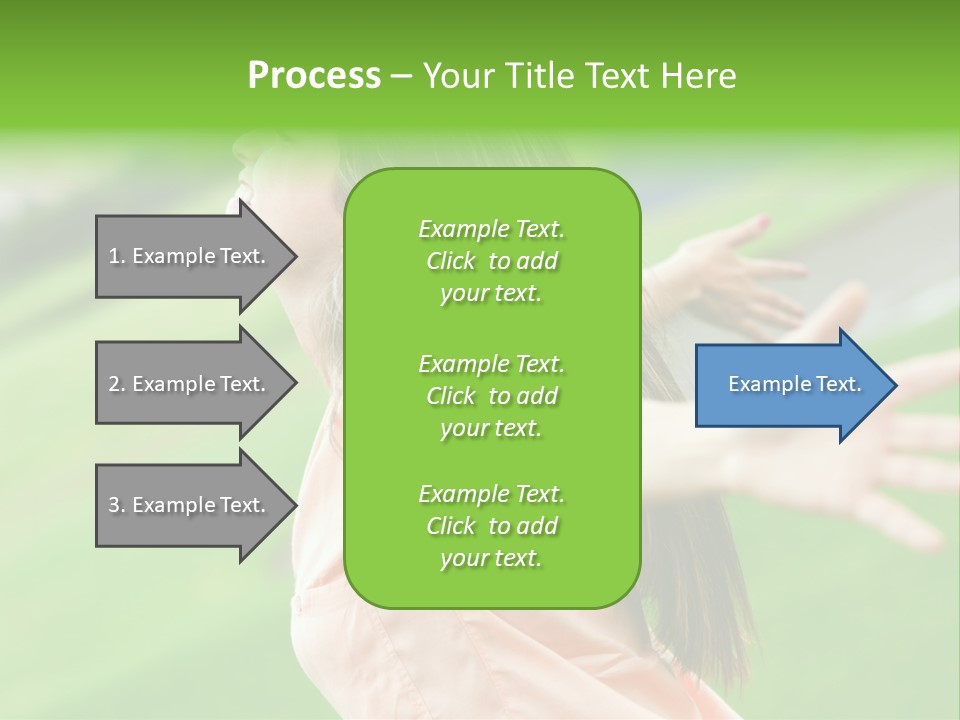 Process – Your Title Text Here

1. Example Text.

2. Example Text.

3. Example Text.

Example Text. Click to add your text.

Example Text. Click to add your text.

Example Text. Click to add your text.

Example Text.